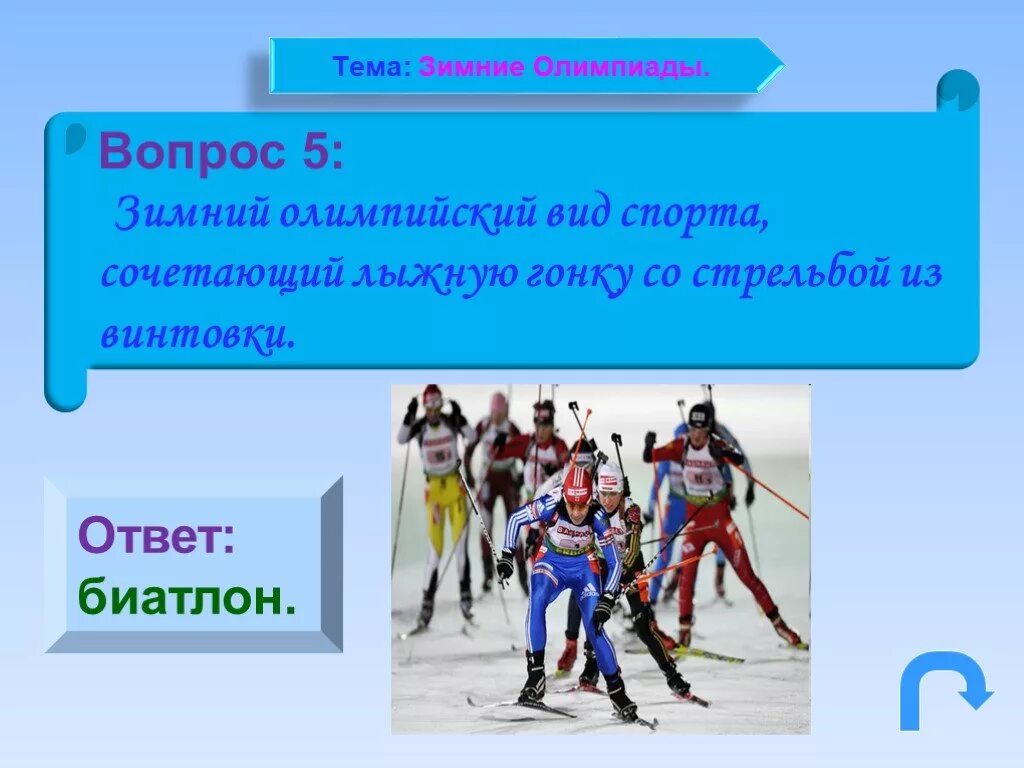 Тема: Зимние Олимпиады.

Вопрос 5:

Зимний олимпийский вид спорта, сочетающий лыжную гонку со стрельбой из винтовки.

Ответ: биатлон.